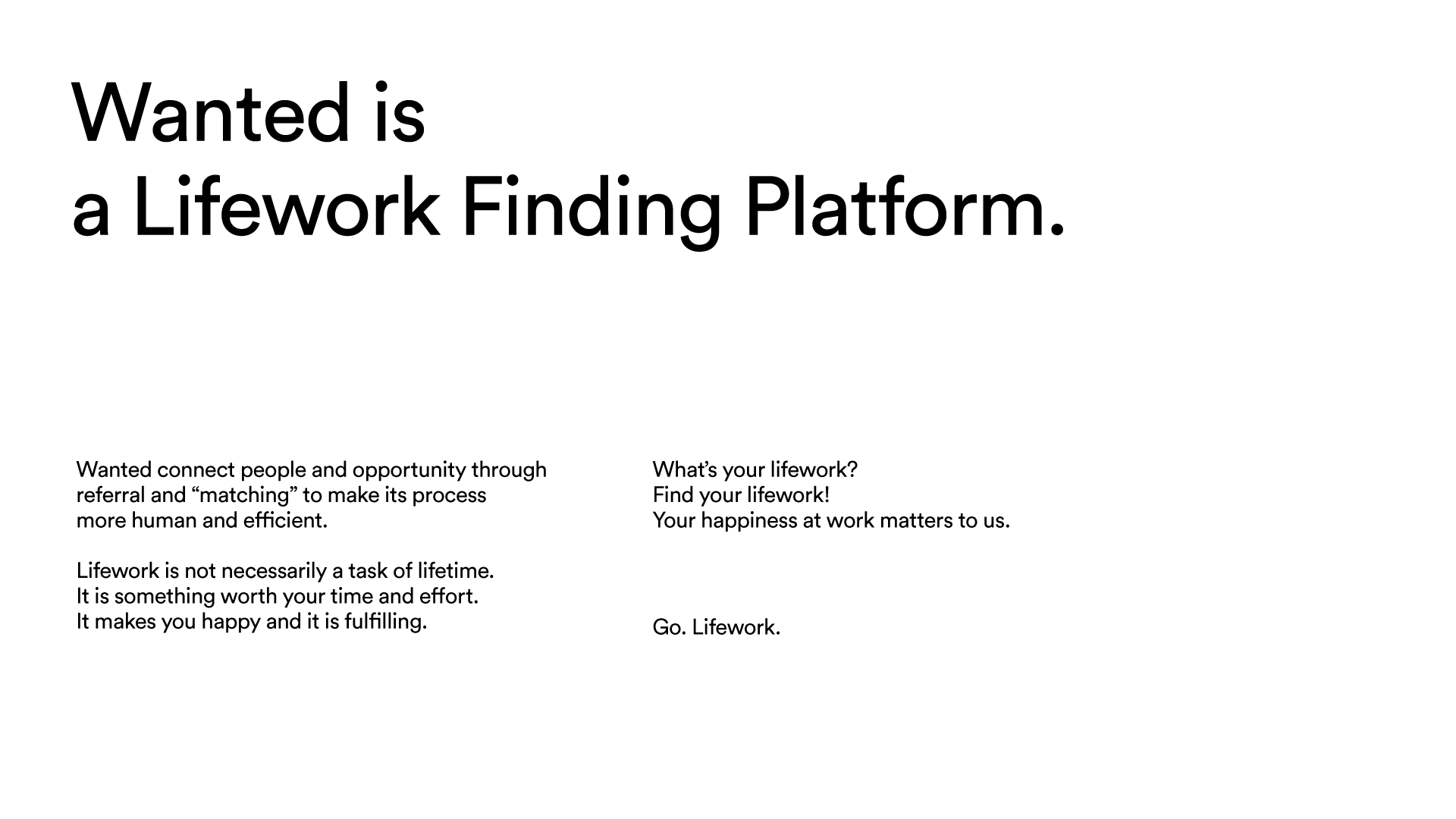 Wanted is
a Lifework Finding Platform.

Wanted connect people and opportunity through referral and “matching” to make its process more human and efficient.

Lifework is not necessarily a task of lifetime.
It is something worth your time and effort.
It makes you happy and it is fulfilling.

What’s your lifework?
Find your lifework!
Your happiness at work matters to us.

Go. Lifework.